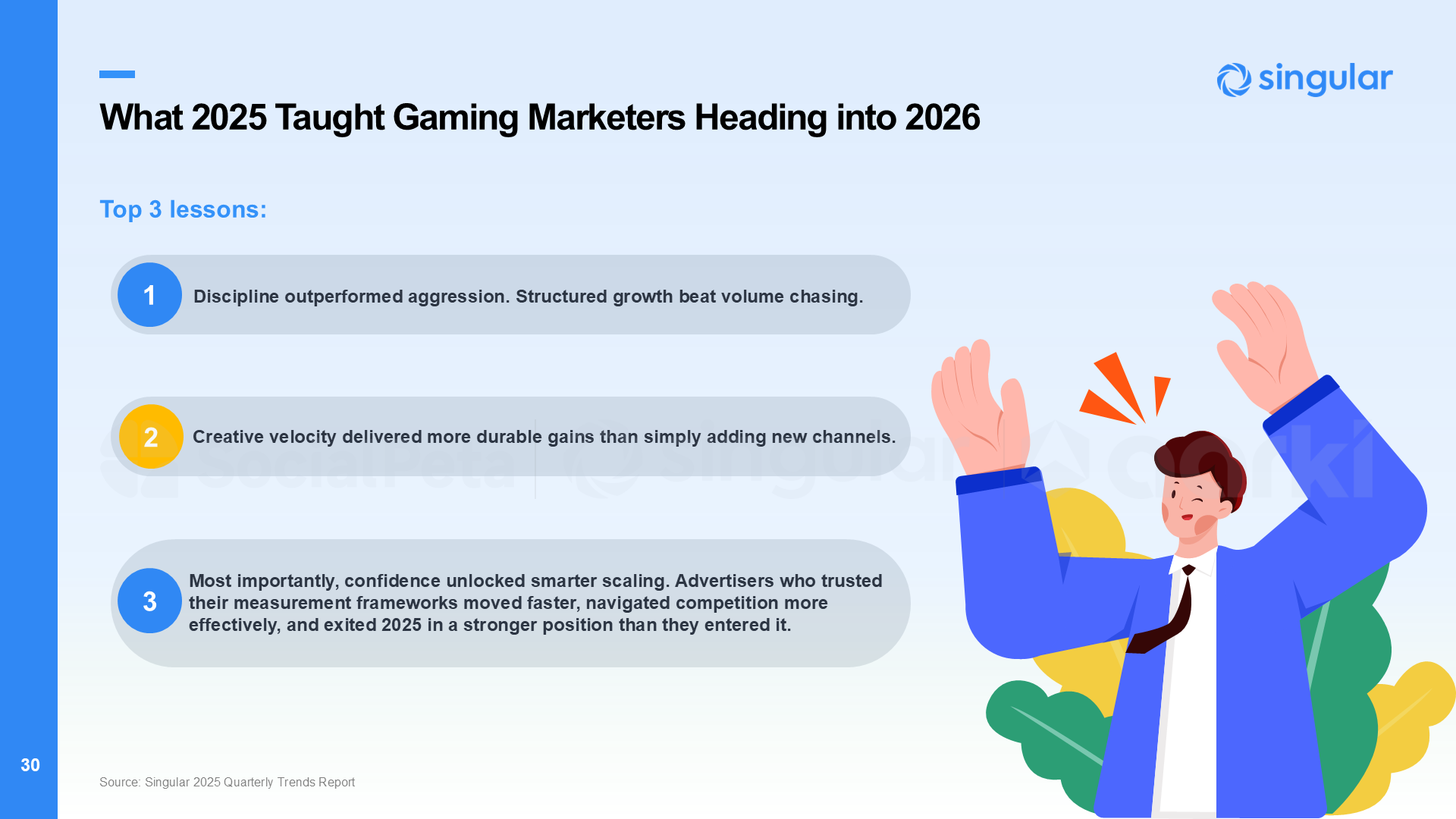 singular

What 2025 Taught Gaming Marketers Heading into 2026

Top 3 lessons:

1 Discipline outperformed aggression. Structured growth beat volume chasing.

2 Creative velocity delivered more durable gains than simply adding new channels.

SocialPeta singular appki

3 Most importantly, confidence unlocked smarter scaling. Advertisers who trusted their measurement frameworks moved faster, navigated competition more effectively, and exited 2025 in a stronger position than they entered it.

30

Source: Singular 2025 Quarterly Trends Report